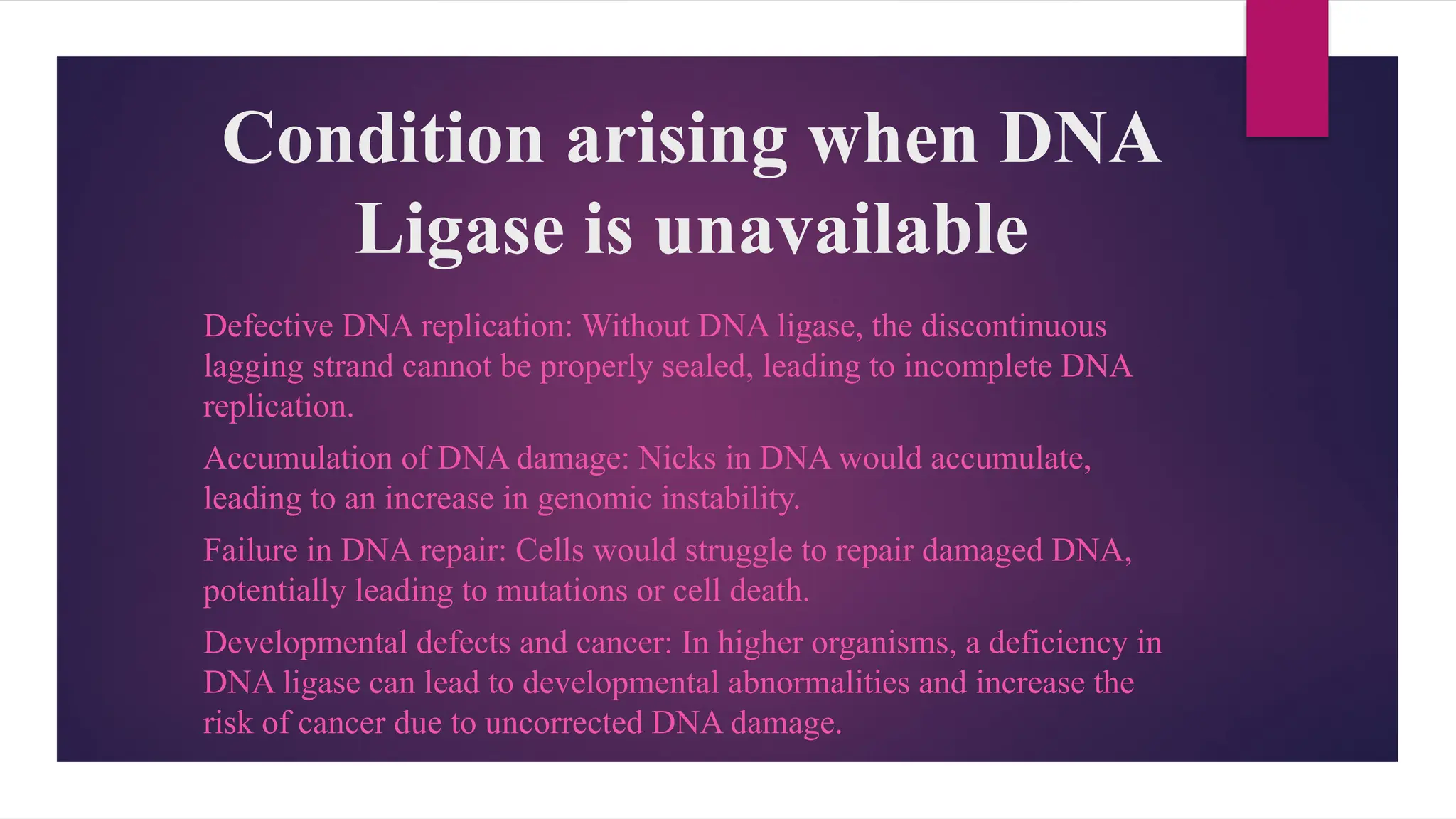 Condition arising when DNA Ligase is unavailable

Defective DNA replication: Without DNA ligase, the discontinuous lagging strand cannot be properly sealed, leading to incomplete DNA replication.

Accumulation of DNA damage: Nicks in DNA would accumulate, leading to an increase in genomic instability.

Failure in DNA repair: Cells would struggle to repair damaged DNA, potentially leading to mutations or cell death.

Developmental defects and cancer: In higher organisms, a deficiency in DNA ligase can lead to developmental abnormalities and increase the risk of cancer due to uncorrected DNA damage.